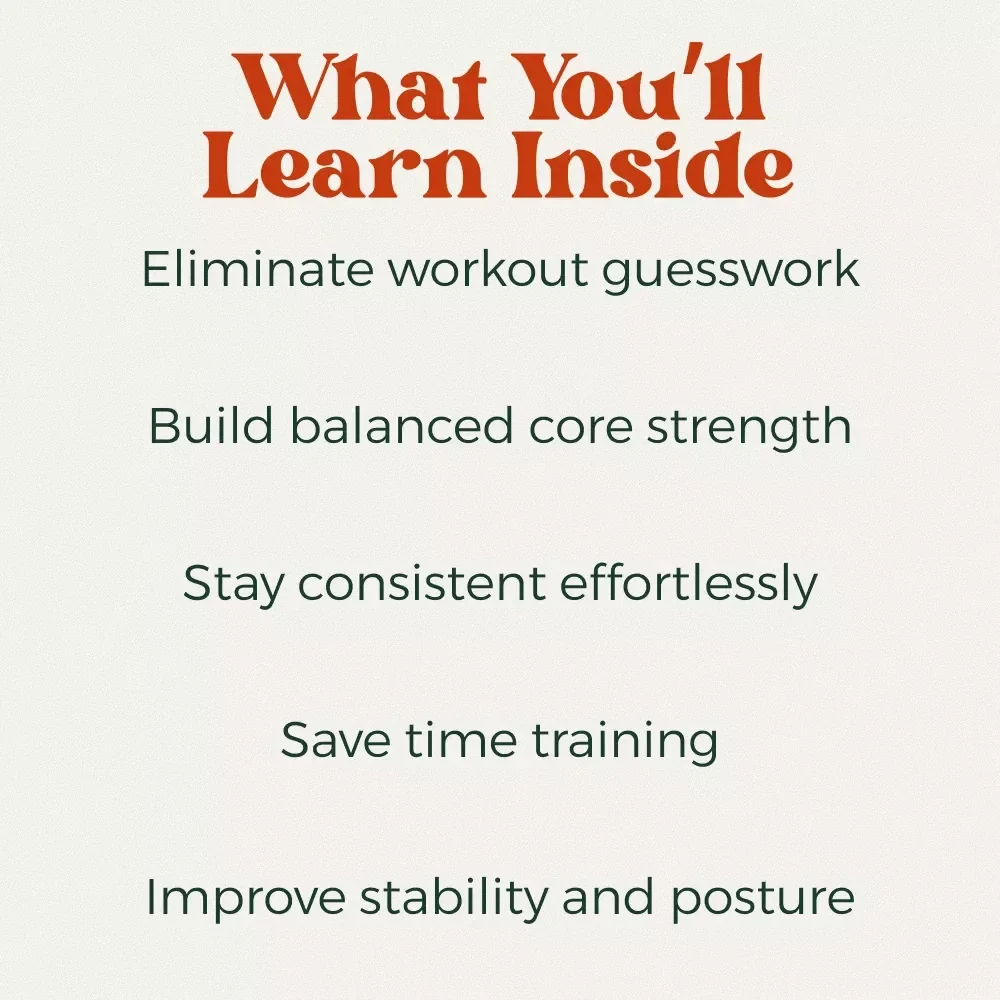 What You'll Learn Inside

Eliminate workout guesswork

Build balanced core strength

Stay consistent effortlessly

Save time training

Improve stability and posture